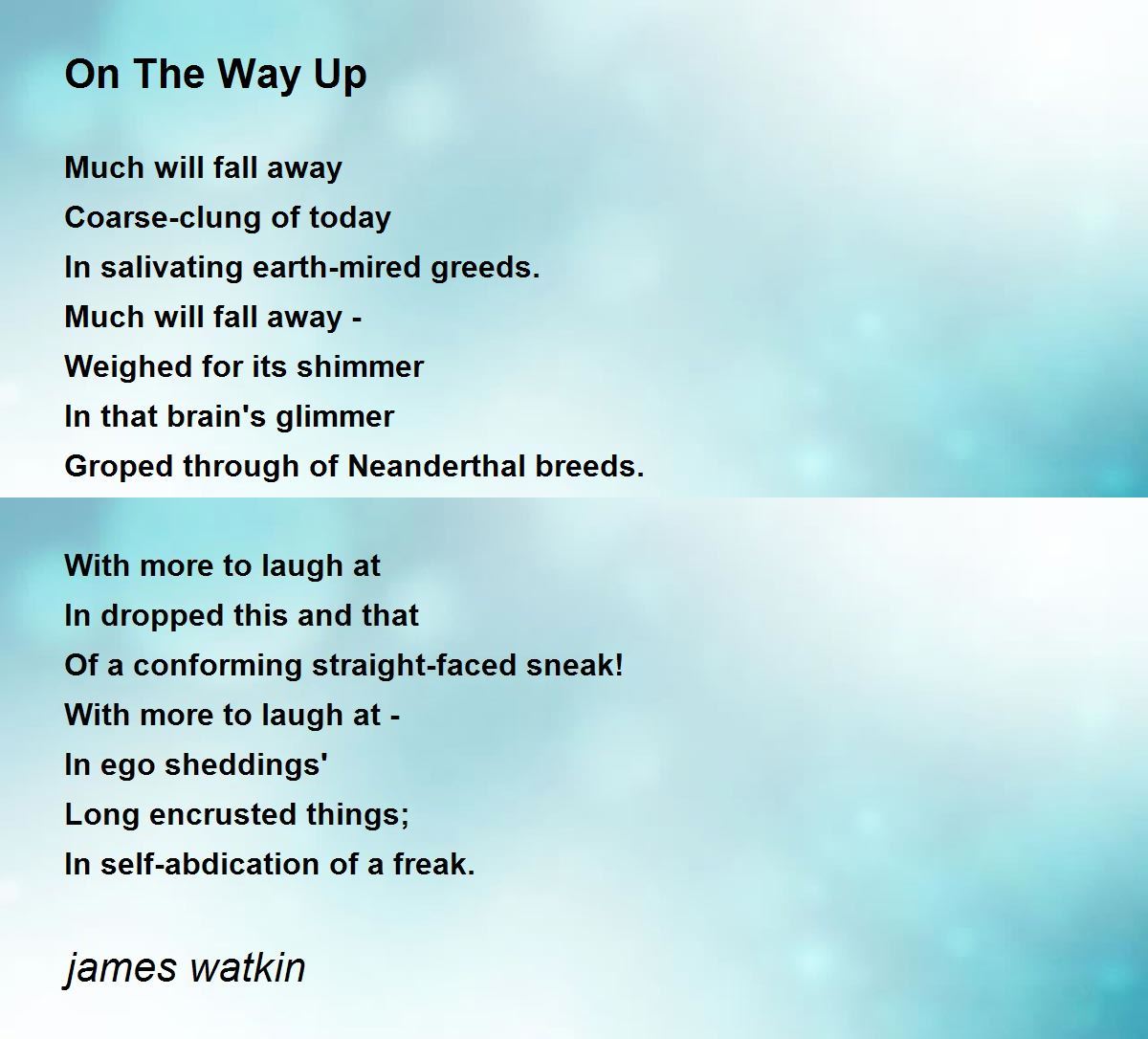 On The Way Up

Much will fall away
Coarse-clung of today
In salivating earth-mired greeds.
Much will fall away -
Weighed for its shimmer
In that brain's glimmer
Groped through of Neanderthal breeds.

With more to laugh at
In dropped this and that
Of a conforming straight-faced sneak!
With more to laugh at -
In ego sheddings'
Long encrusted things;
In self-abdication of a freak.

james watkin